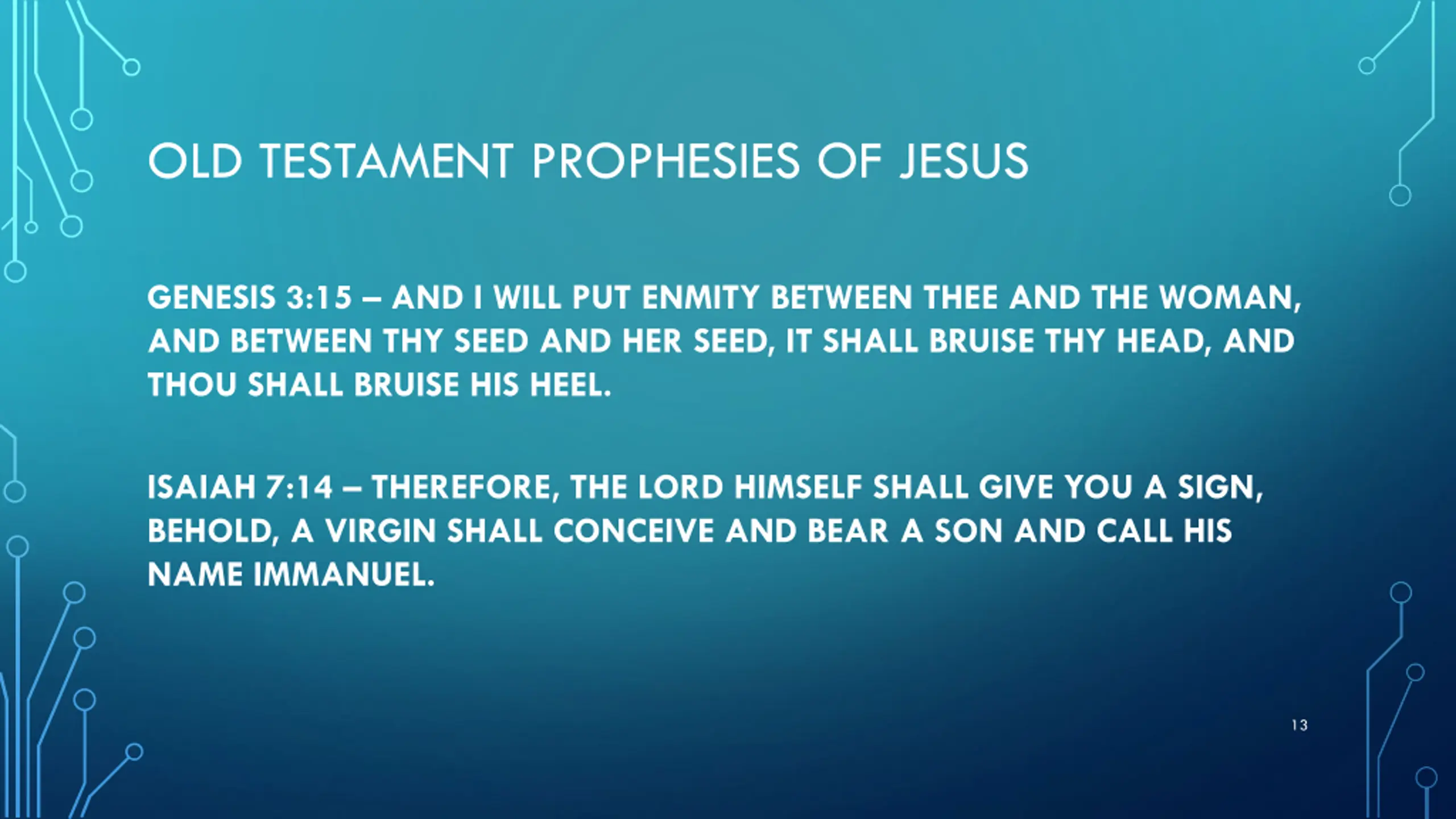 OLD TESTAMENT PROPHESIES OF JESUS

GENESIS 3:15 – AND I WILL PUT ENMITY BETWEEN THEE AND THE WOMAN, AND BETWEEN THY SEED AND HER SEED, IT SHALL BRUISE THY HEAD, AND THOU SHALL BRUISE HIS HEEL.

ISAIAH 7:14 – THEREFORE, THE LORD HIMSELF SHALL GIVE YOU A SIGN, BEHOLD, A VIRGIN SHALL CONCEIVE AND BEAR A SON AND CALL HIS NAME IMMANUEL.

13